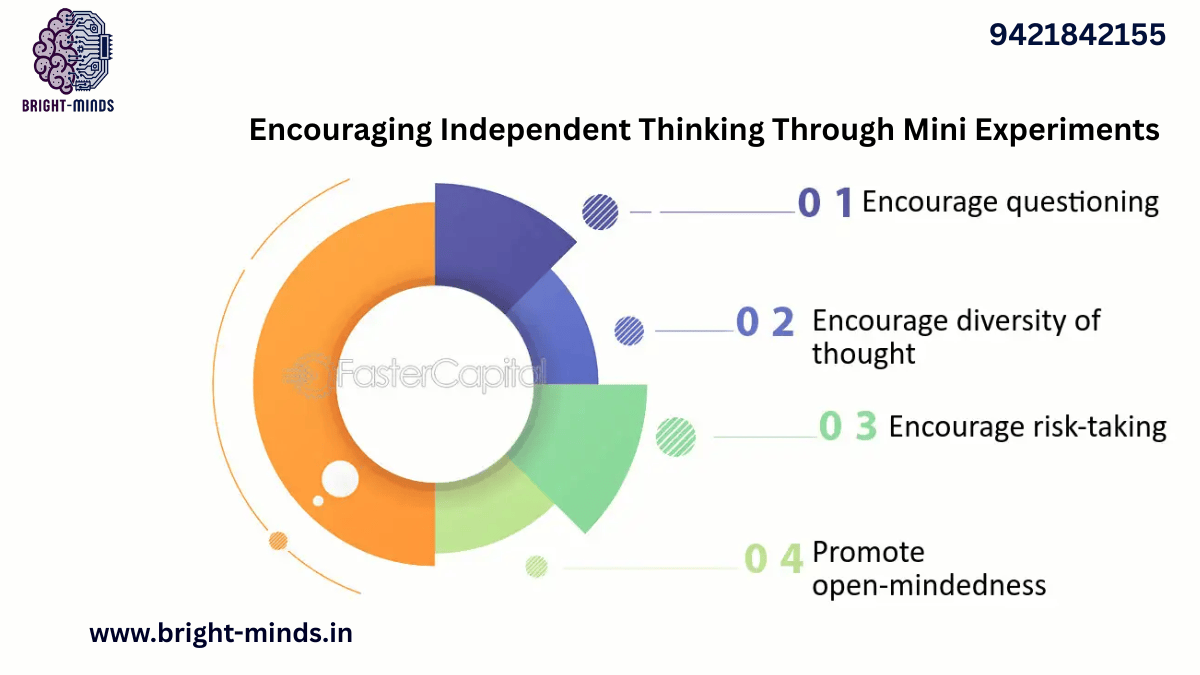 BRIGHT-MINDS

9421842155

Encouraging Independent Thinking Through Mini Experiments

FasterCapital

0 1 Encourage questioning

0 2 Encourage diversity of thought

0 3 Encourage risk-taking

0 4 Promote open-mindedness

www.bright-minds.in